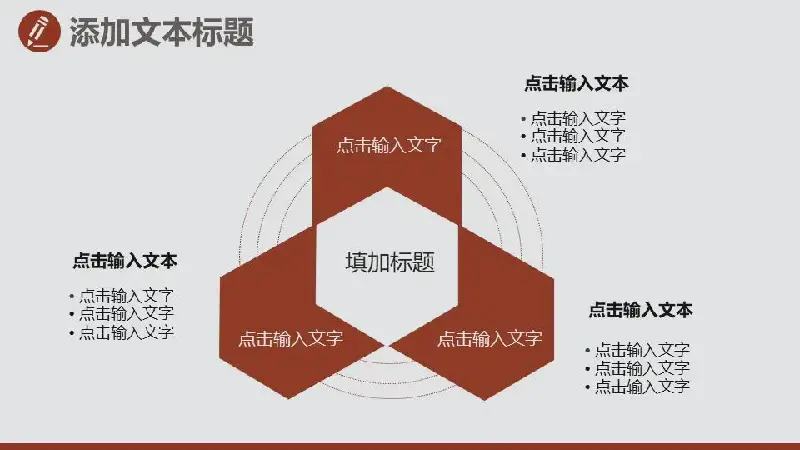 添加文本标题

点击输入文本
• 点击输入文字
• 点击输入文字
• 点击输入文字

点击输入文字

填加标题

点击输入文本
• 点击输入文字
• 点击输入文字
• 点击输入文字

点击输入文字

点击输入文字

点击输入文本
• 点击输入文字
• 点击输入文字
• 点击输入文字